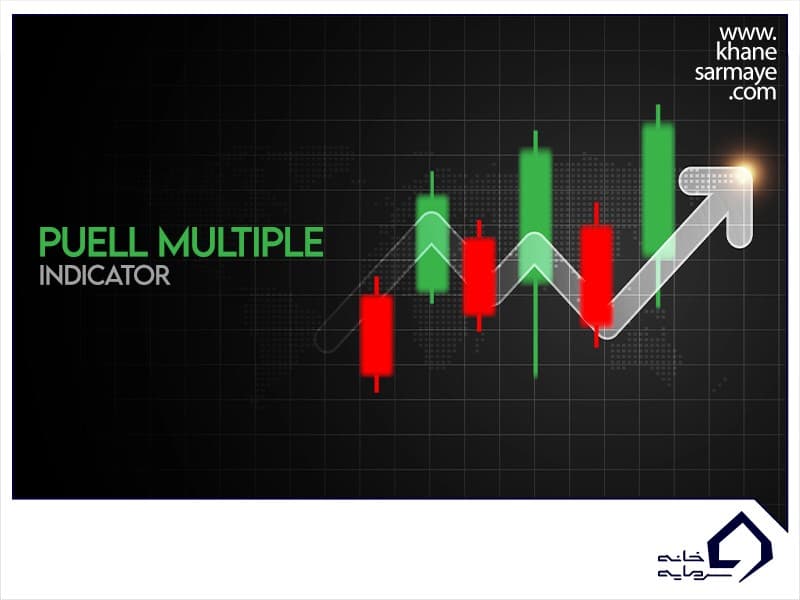 www.
khane
sarmaye
.com

PUELL MULTIPLE
INDICATOR

خانه
سرمایه